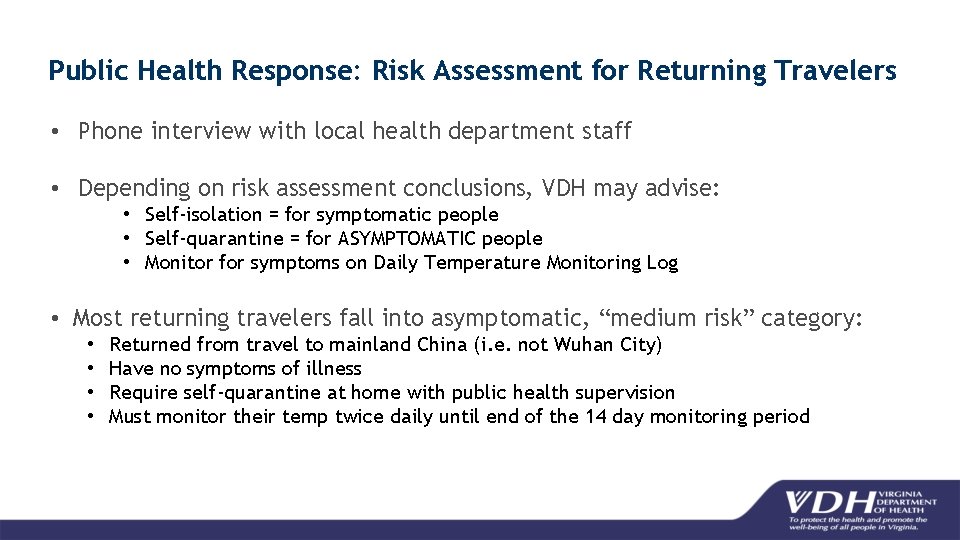 Public Health Response: Risk Assessment for Returning Travelers

• Phone interview with local health department staff

• Depending on risk assessment conclusions, VDH may advise:
  • Self-isolation = for symptomatic people
  • Self-quarantine = for ASYMPTOMATIC people
  • Monitor for symptoms on Daily Temperature Monitoring Log

• Most returning travelers fall into asymptomatic, “medium risk” category:
  • Returned from travel to mainland China (i.e. not Wuhan City)
  • Have no symptoms of illness
  • Require self-quarantine at home with public health supervision
  • Must monitor their temp twice daily until end of the 14 day monitoring period

VDH VIRGINIA DEPARTMENT OF HEALTH
To protect the health and promote the well-being of all people in Virginia.